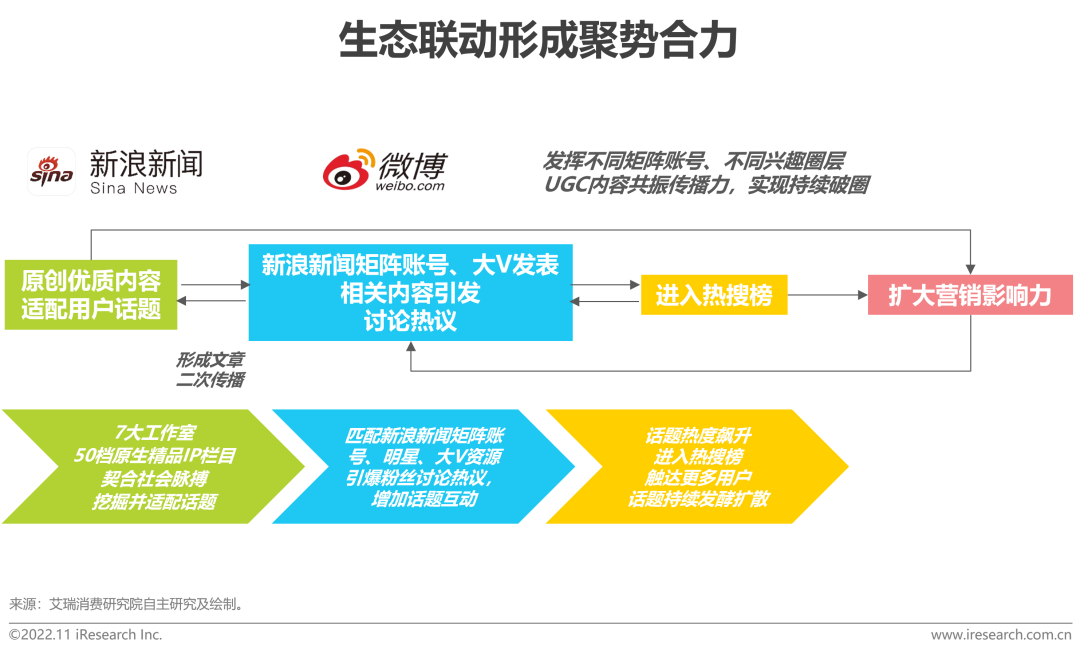 生态联动形成聚势合力

sina 新浪新闻
Sina News

微博
weibo.com

发挥不同矩阵账号、不同兴趣圈层
UGC内容共振传播力，实现持续破圈

原创优质内容
适配用户话题

新浪新闻矩阵账号、大V发表
相关内容引发
讨论热议

进入热搜榜

扩大营销影响力

形成文章
二次传播

7大工作室
50档原生精品IP栏目
契合社会脉搏
挖掘并适配话题

匹配新浪新闻矩阵账号、明星、大V资源
引爆粉丝讨论热议，
增加话题互动

话题热度飙升
进入热搜榜
触达更多用户
话题持续发酵扩散

来源：艾瑞消费研究院自主研究及绘制。

©2022.11 iResearch Inc.

www.iresearch.com.cn